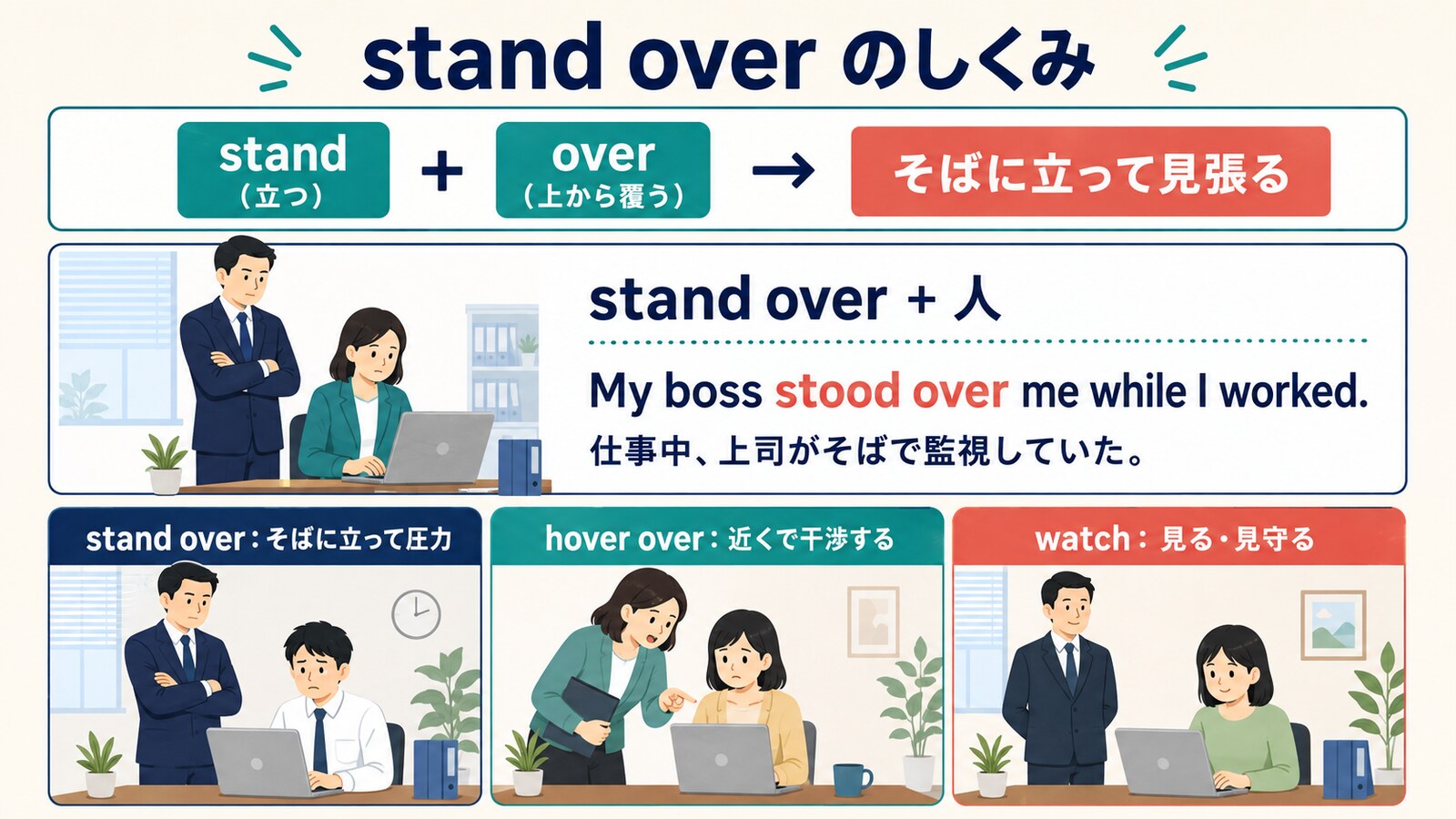 stand over のしくみ

stand
（立つ）
+
over
（上から覆う）
→
そばに立って見張る

stand over + 人

My boss stood over me while I worked.
仕事中、上司がそばで監視していた。

stand over：そばに立って圧力

hover over：近くで干渉する

watch：見る・見守る